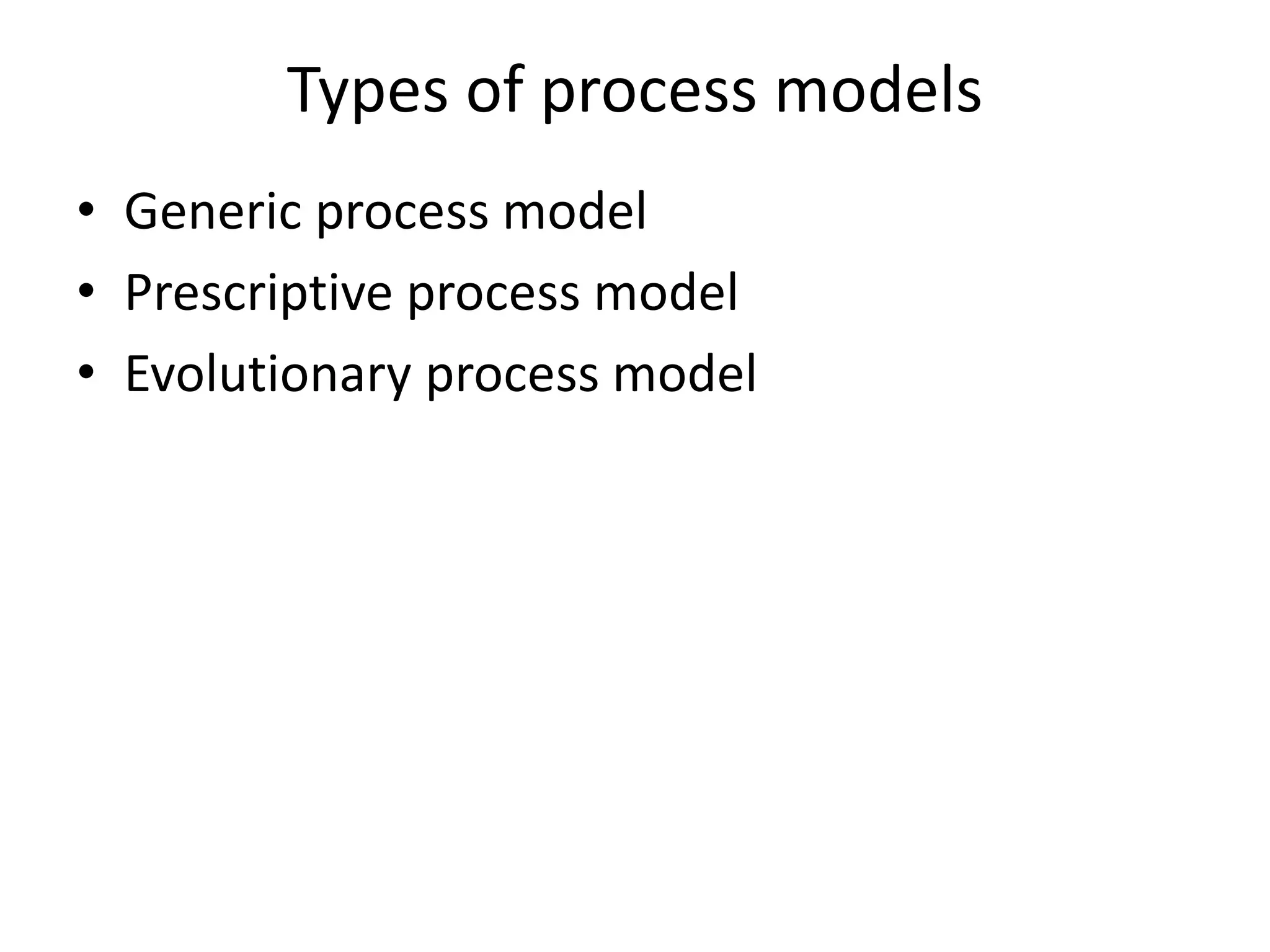 Types of process models

• Generic process model
• Prescriptive process model
• Evolutionary process model